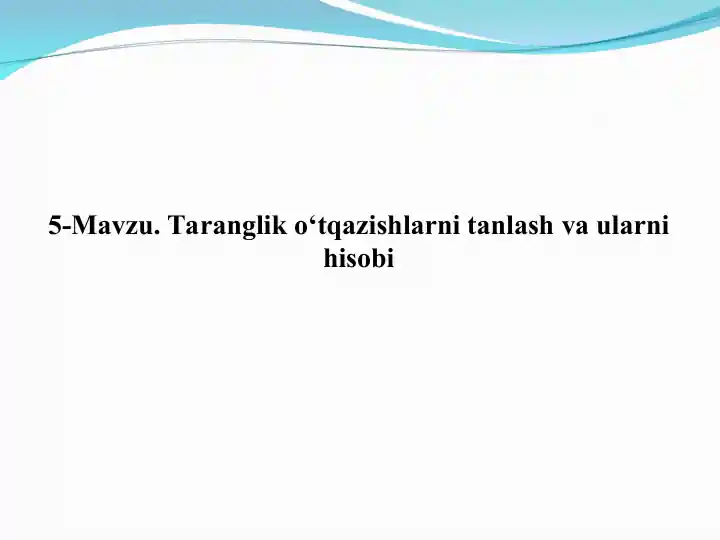 5-Mavzu. Taranglik o‘tqazishlarni tanlash va ularni hisobi